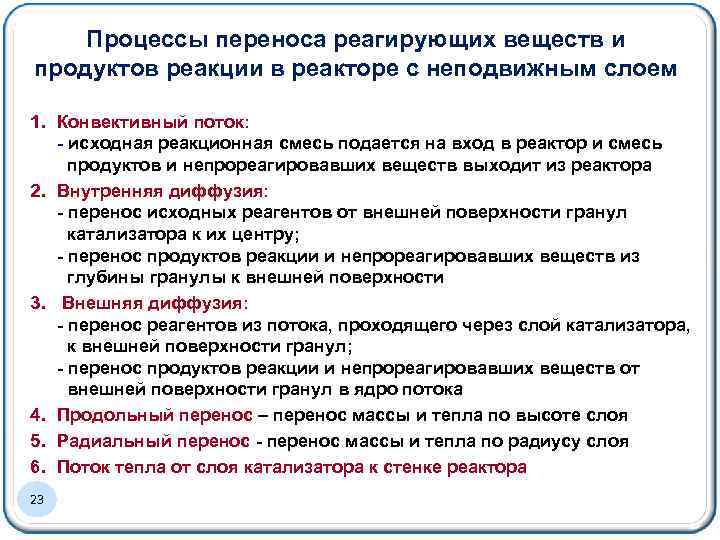 Процессы переноса реагирующих веществ и продуктов реакции в реакторе с неподвижным слоем

1. Конвективный поток:
- исходная реакционная смесь подается на вход в реактор и смесь продуктов и непрореагировавших веществ выходит из реактора

2. Внутренняя диффузия:
- перенос исходных реагентов от внешней поверхности гранул катализатора к их центру;
- перенос продуктов реакции и непрореагировавших веществ из глубины гранулы к внешней поверхности

3. Внешняя диффузия:
- перенос реагентов из потока, проходящего через слой катализатора, к внешней поверхности гранул;
- перенос продуктов реакции и непрореагировавших веществ от внешней поверхности гранул в ядро потока

4. Продольный перенос – перенос массы и тепла по высоте слоя

5. Радиальный перенос - перенос массы и тепла по радиусу слоя

6. Поток тепла от слоя катализатора к стенке реактора

23